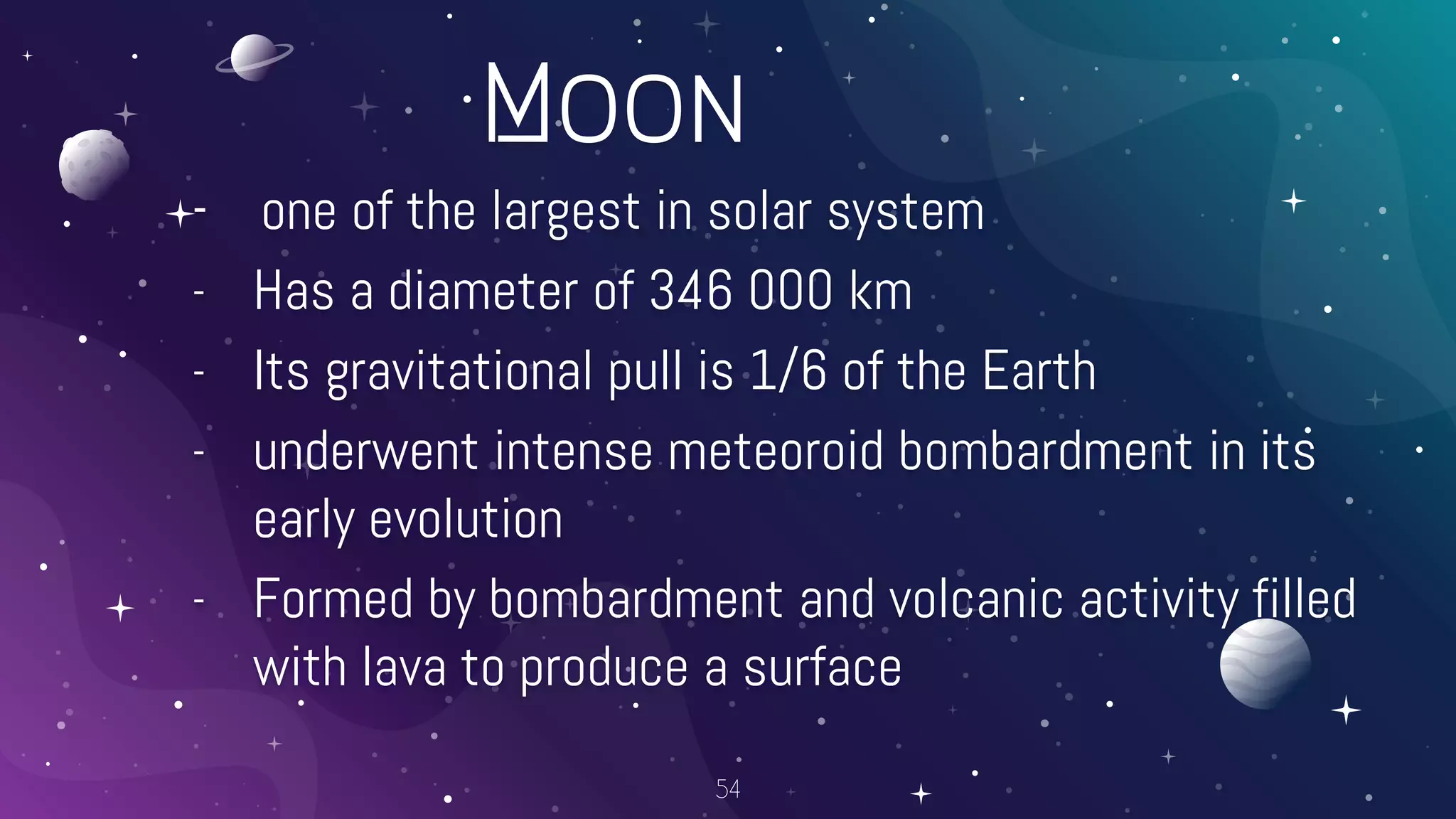 MOON

- one of the largest in solar system
- Has a diameter of 346 000 km
- Its gravitational pull is 1/6 of the Earth
- underwent intense meteoroid bombardment in its early evolution
- Formed by bombardment and volcanic activity filled with lava to produce a surface

54